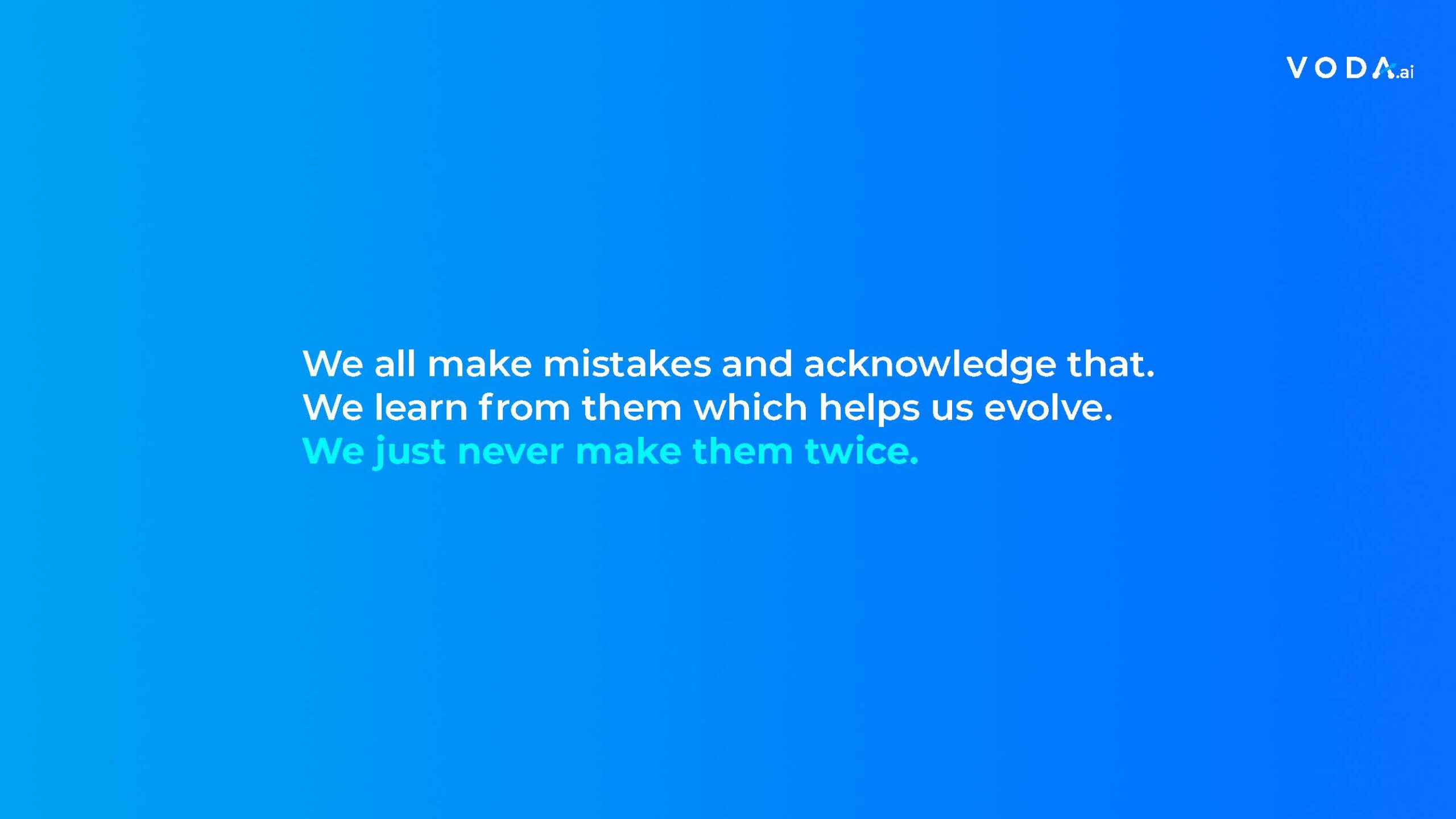 VODA.ai

We all make mistakes and acknowledge that.
We learn from them which helps us evolve.
We just never make them twice.